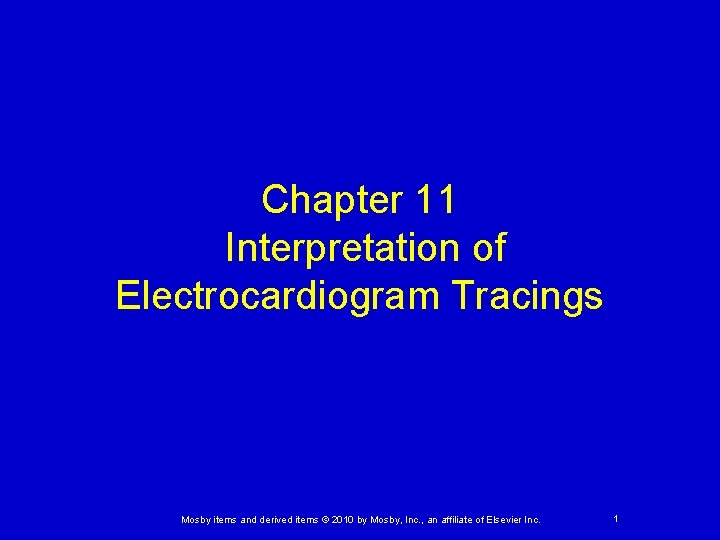 Chapter 11
Interpretation of Electrocardiogram Tracings

Mosby items and derived items © 2010 by Mosby, Inc., an affiliate of Elsevier Inc.

1